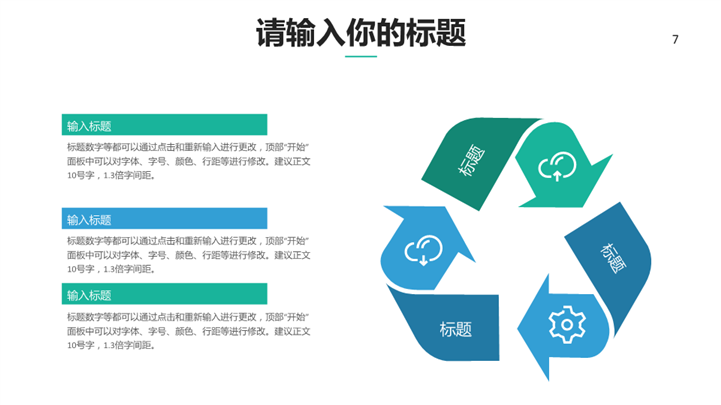 请输入你的标题

7

输入标题

标题数字等都可以通过点击和重新输入进行更改，顶部“开始”面板中可以对字体、字号、颜色、行距等进行修改。建议正文10号字，1.3倍字间距。

输入标题

标题数字等都可以通过点击和重新输入进行更改，顶部“开始”面板中可以对字体、字号、颜色、行距等进行修改。建议正文10号字，1.3倍字间距。

输入标题

标题数字等都可以通过点击和重新输入进行更改，顶部“开始”面板中可以对字体、字号、颜色、行距等进行修改。建议正文10号字，1.3倍字间距。

标题

标题

标题